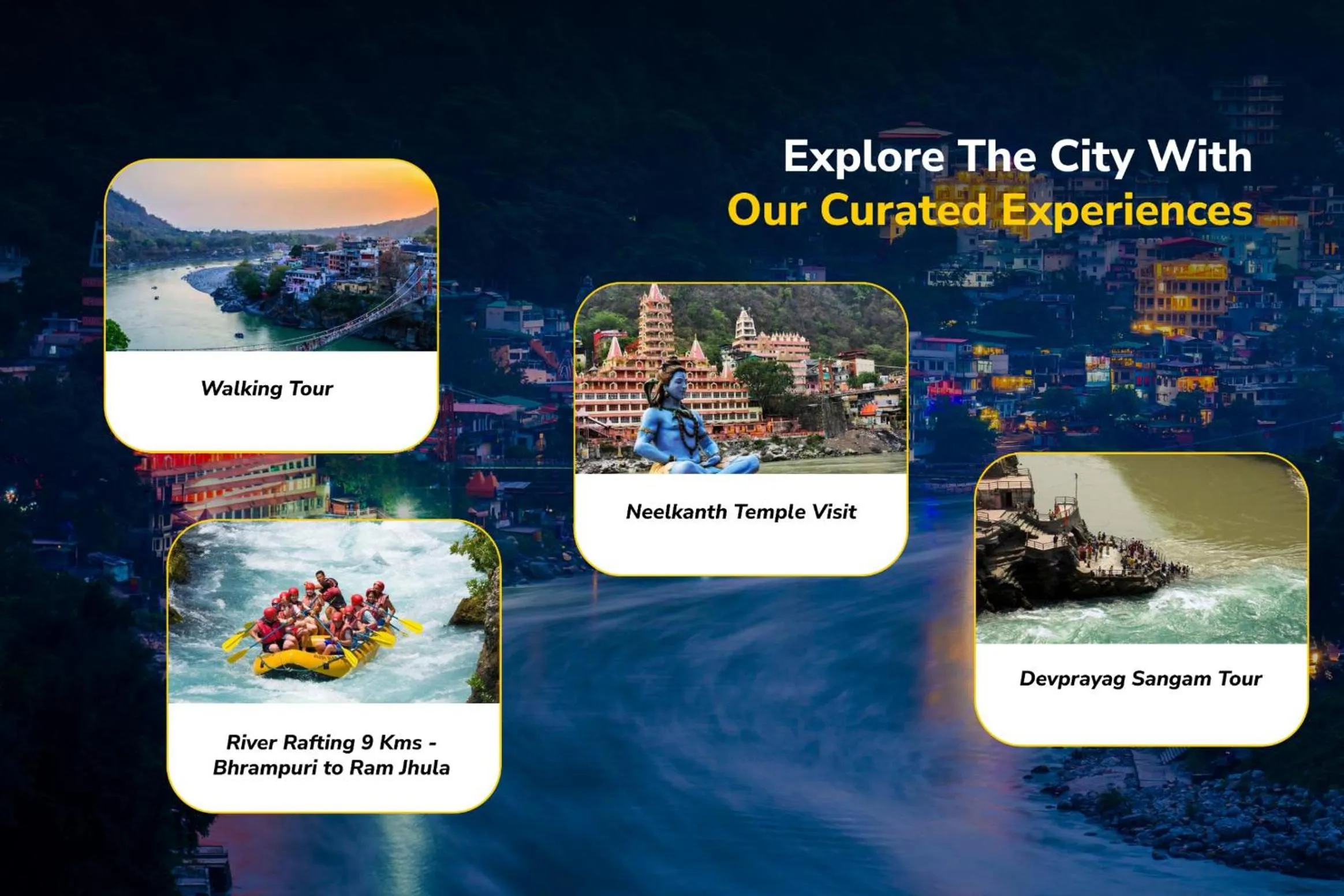 Explore The City With
Our Curated Experiences

Walking Tour

Neelkanth Temple Visit

River Rafting 9 Kms - Bhrampuri to Ram Jhula

Devprayag Sangam Tour